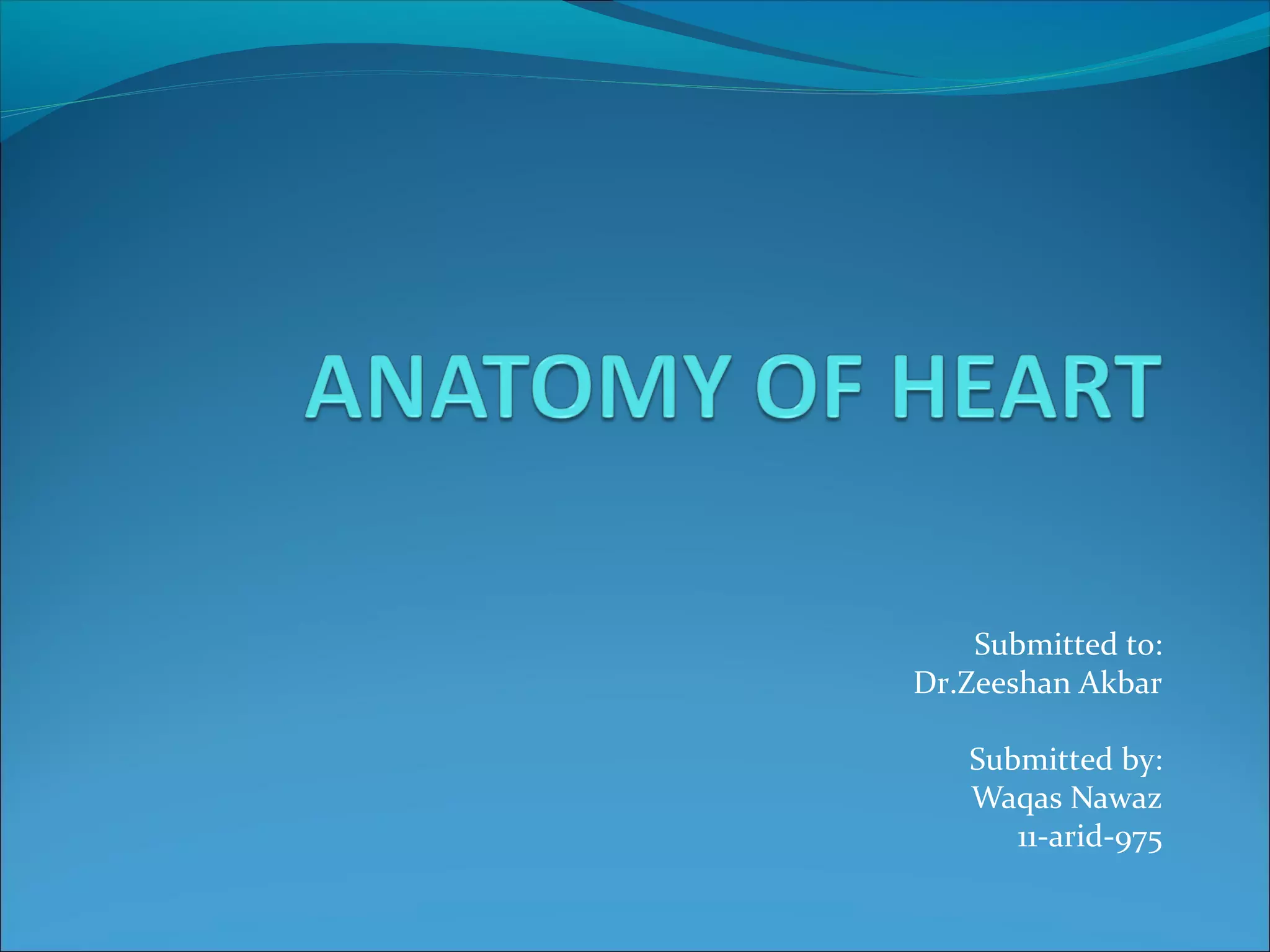 ANATOMY OF HEART

Submitted to:
Dr.Zeeshan Akbar

Submitted by:
Waqas Nawaz
11-arid-975